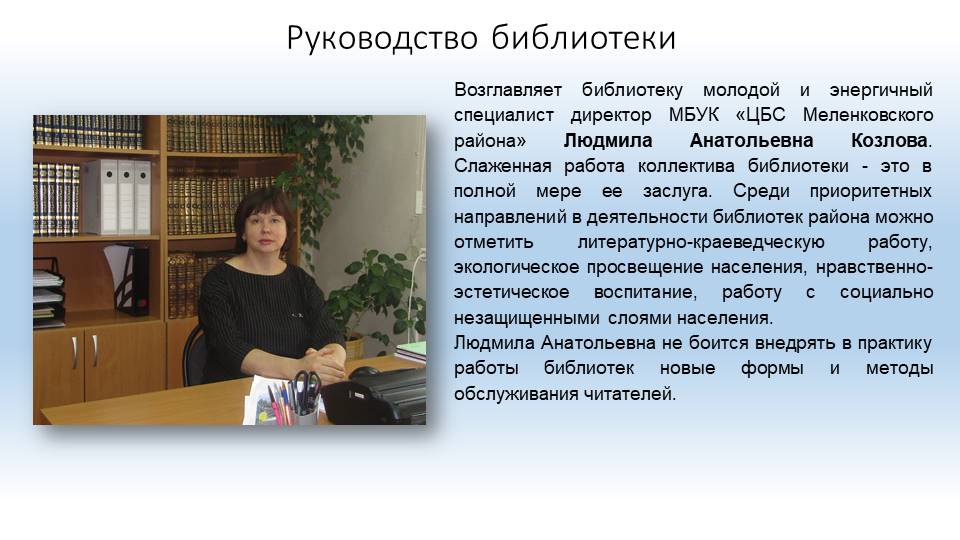 Руководство библиотеки

Возглавляет библиотеку молодой и энергичный специалист директор МБУК «ЦБС Меленковского района» Людмила Анатольевна Козлова. Слаженная работа коллектива библиотеки - это в полной мере ее заслуга. Среди приоритетных направлений в деятельности библиотек района можно отметить литературно-краеведческую работу, экологическое просвещение населения, нравственно-эстетическое воспитание, работу с социально незащищенными слоями населения.
Людмила Анатольевна не боится внедрять в практику работы библиотек новые формы и методы обслуживания читателей.